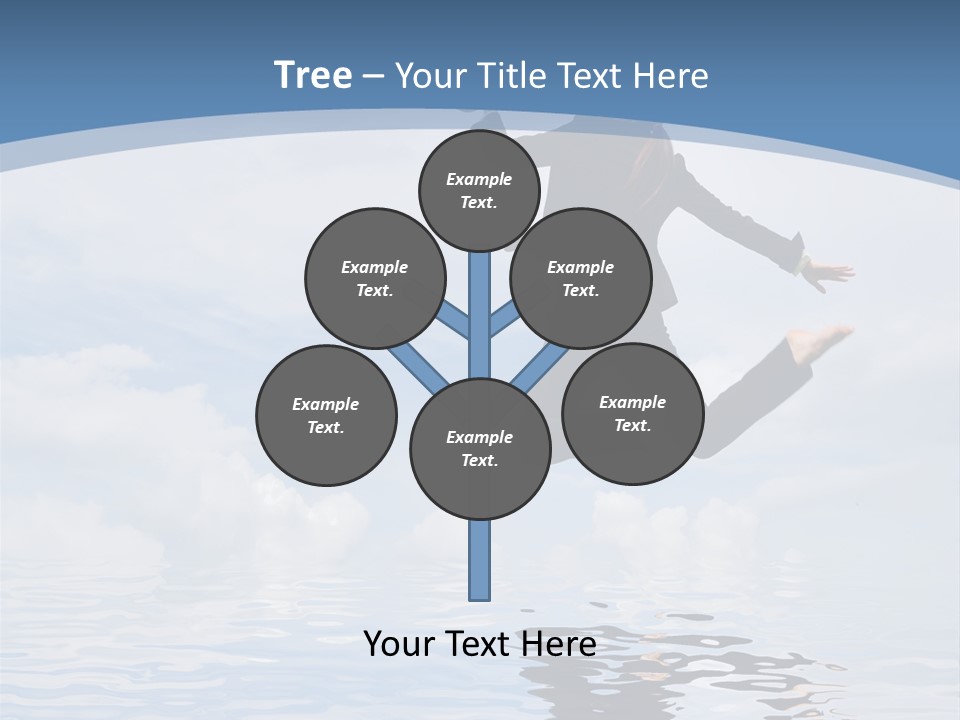 Tree – Your Title Text Here

Example Text.

Example Text.

Example Text.

Example Text.

Example Text.

Example Text.

Your Text Here